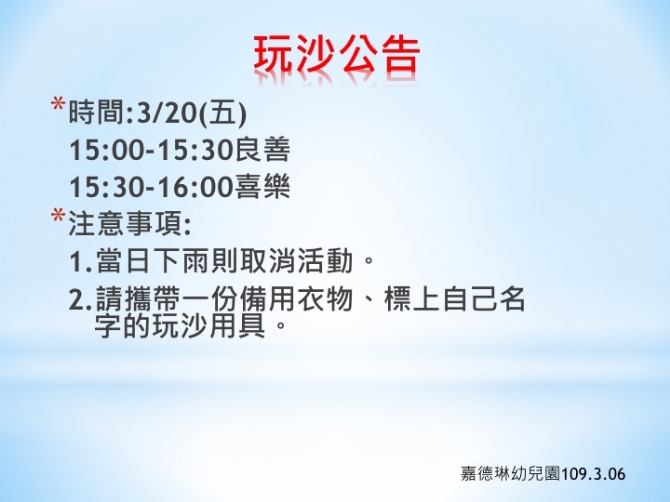 玩沙公告

*時間:3/20(五)
15:00-15:30良善
15:30-16:00喜樂

*注意事項:
1.當日下雨則取消活動。
2.請攜帶一份備用衣物、標上自己名字的玩沙用具。

嘉德琳幼兒園109.3.06